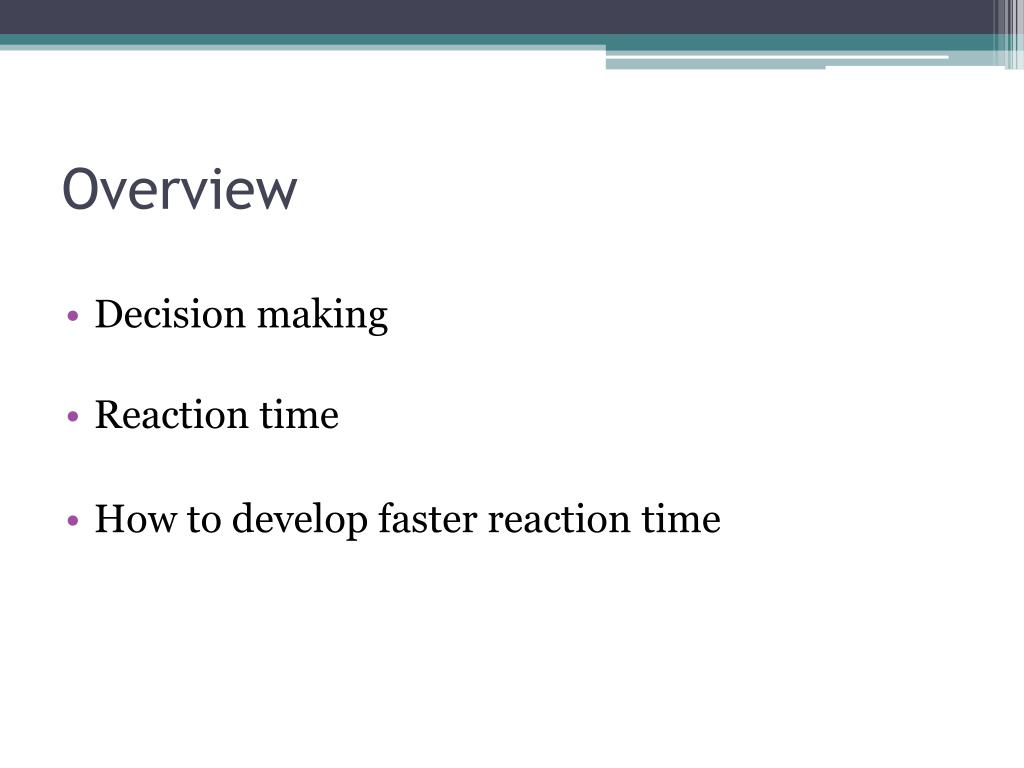 Overview

• Decision making

• Reaction time

• How to develop faster reaction time